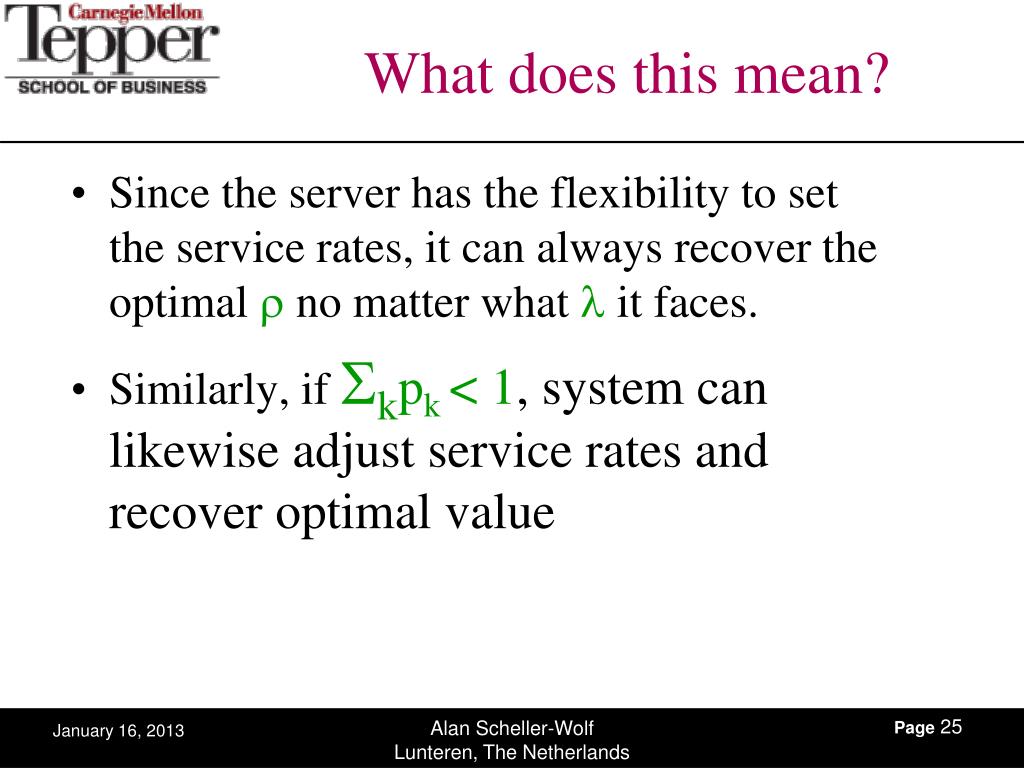 Carnegie Mellon
Tepper
SCHOOL OF BUSINESS

What does this mean?

• Since the server has the flexibility to set the service rates, it can always recover the optimal $\rho$ no matter what $\lambda$ it faces.

• Similarly, if $\Sigma_k p_k < 1$, system can likewise adjust service rates and recover optimal value

January 16, 2013

Alan Scheller-Wolf
Lunteren, The Netherlands

Page 25